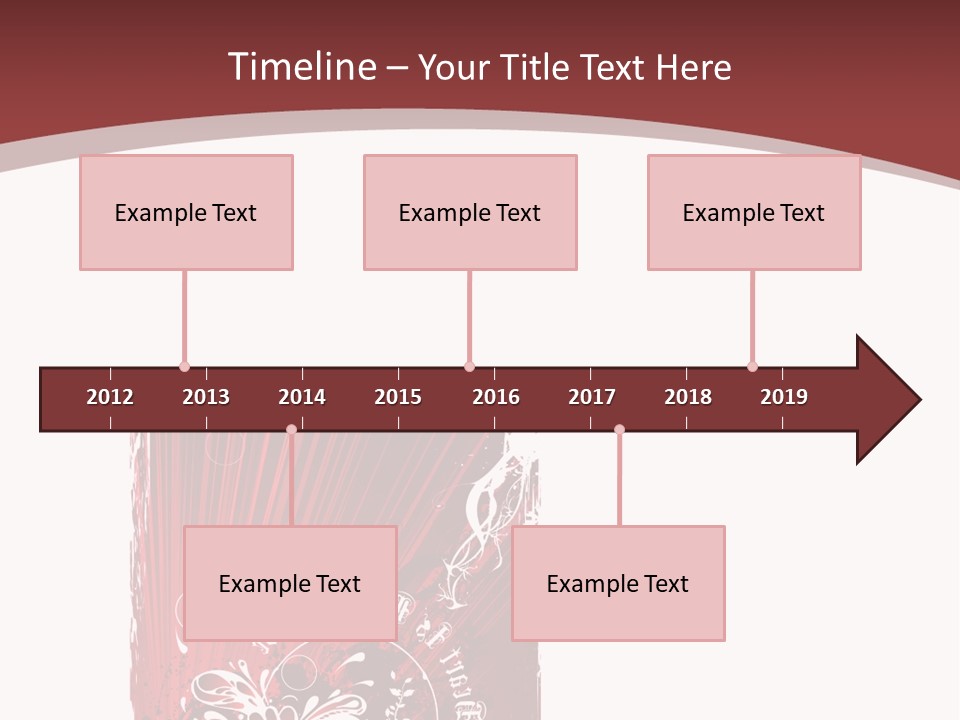 Timeline – Your Title Text Here

Example Text

Example Text

Example Text

2012 2013 2014 2015 2016 2017 2018 2019

Example Text

Example Text